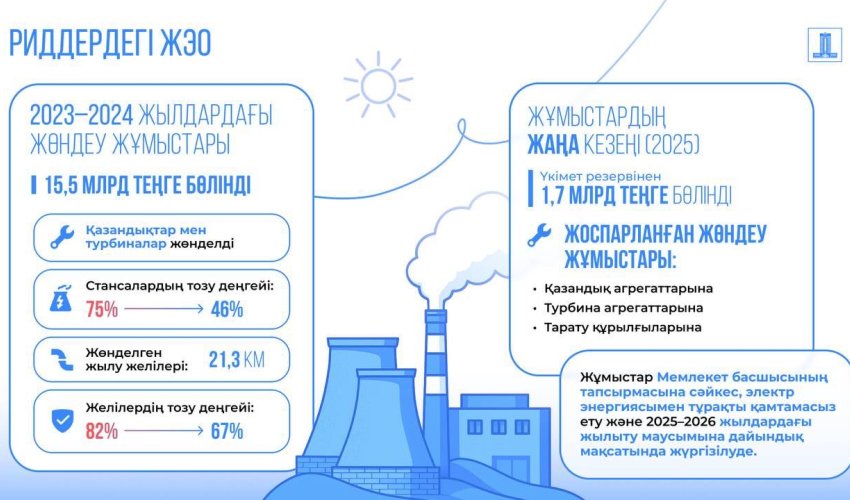 РИДДЕРДЕГІ ЖЭО

2023–2024 ЖЫЛДАРДАҒЫ ЖӨНДЕУ ЖҰМЫСТАРЫ

15,5 МЛРД ТЕҢГЕ БӨЛІНДІ

Қазандықтар мен турбиналар жөнделді

Стансалардың тозу деңгейі:
75% → 46%

Жөнделген жылу желілері: 21,3 КМ

Желілердің тозу деңгейі:
82% → 67%

ЖҰМЫСТАРДЫҢ ЖАҢА КЕЗЕҢІ (2025)

Үкімет резервінен
1,7 МЛРД ТЕҢГЕ БӨЛІНДІ

ЖОСПАРЛАНҒАН ЖӨНДЕУ ЖҰМЫСТАРЫ:

• Қазандық агрегаттарына
• Турбина агрегаттарына
• Тарату құрылғыларына

Жұмыстар Мемлекет басшысының тапсырмасына сәйкес, электр энергиясымен тұрақты қамтамасыз ету және 2025–2026 жылдардағы жылыту маусымына дайындық мақсатында жүргізілуде.